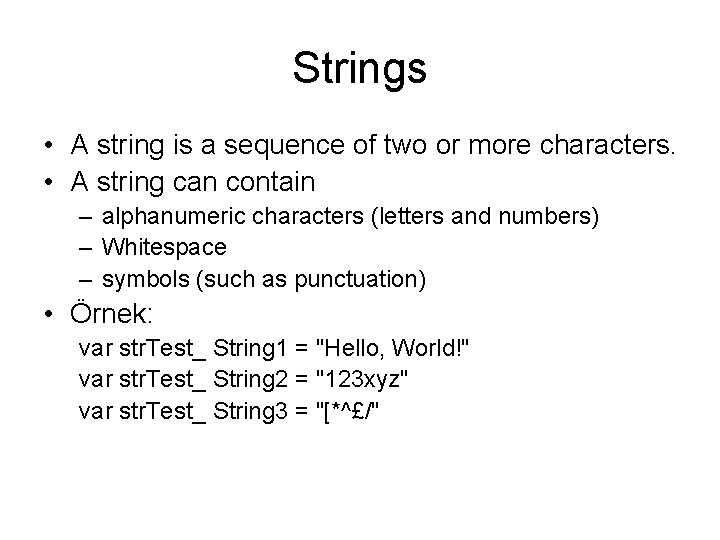 Strings

• A string is a sequence of two or more characters.
• A string can contain
– alphanumeric characters (letters and numbers)
– Whitespace
– symbols (such as punctuation)
• Örnek:
var strTest_ String1 = "Hello, World!"
var strTest_ String2 = "123xyz"
var strTest_ String3 = "[*^£/"